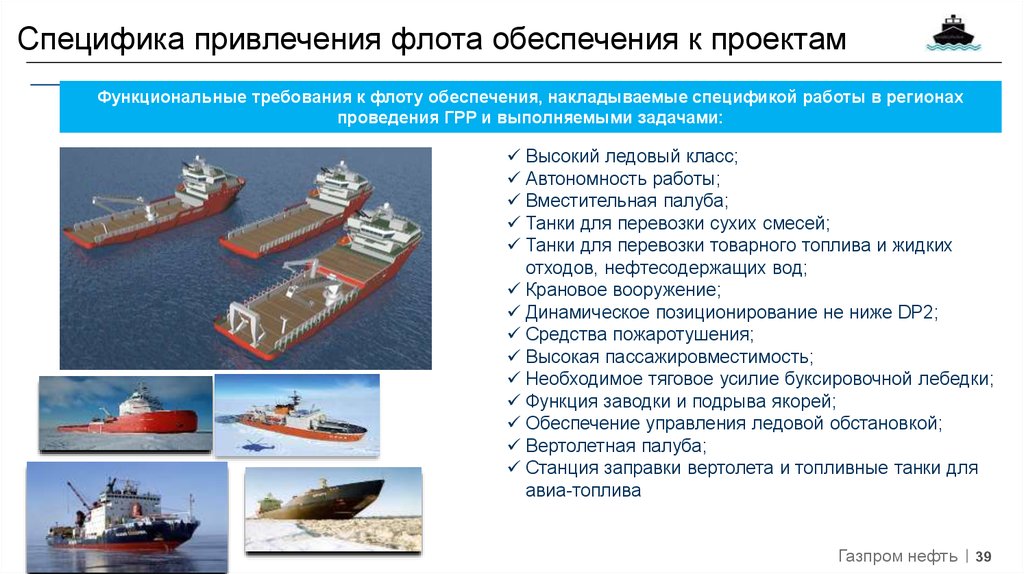 Специфика привлечения флота обеспечения к проектам

Функциональные требования к флоту обеспечения, накладываемые спецификой работы в регионах проведения ГРР и выполняемыми задачами:

✓ Высокий ледовый класс;
✓ Автономность работы;
✓ Вместительная палуба;
✓ Танки для перевозки сухих смесей;
✓ Танки для перевозки товарного топлива и жидких отходов, нефтесодержащих вод;
✓ Крановое вооружение;
✓ Динамическое позиционирование не ниже DP2;
✓ Средства пожаротушения;
✓ Высокая пассажировместимость;
✓ Необходимое тяговое усилие буксировочной лебедки;
✓ Функция заводки и подрыва якорей;
✓ Обеспечение управления ледовой обстановкой;
✓ Вертолетная палуба;
✓ Станция заправки вертолета и топливные танки для авиа-топлива

Газпром нефть | 39